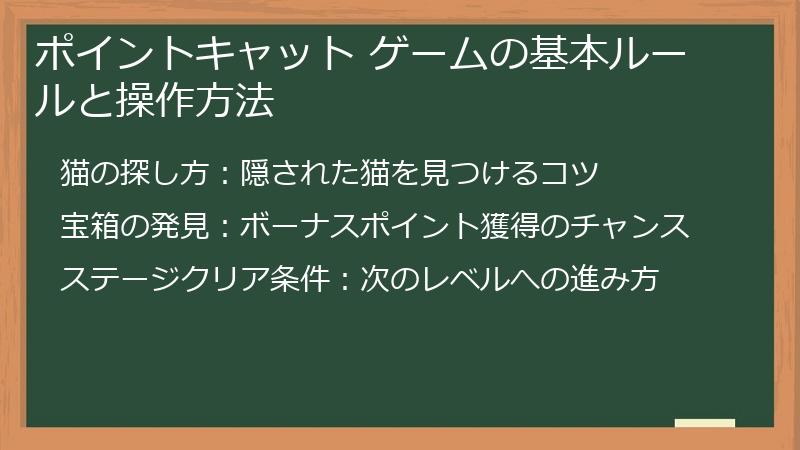 ポイントキャット ゲームの基本ルールと操作方法

猫の探し方：隠された猫を見つけるコツ

宝箱の発見：ボーナスポイント獲得のチャンス

ステージクリア条件：次のレベルへの進み方